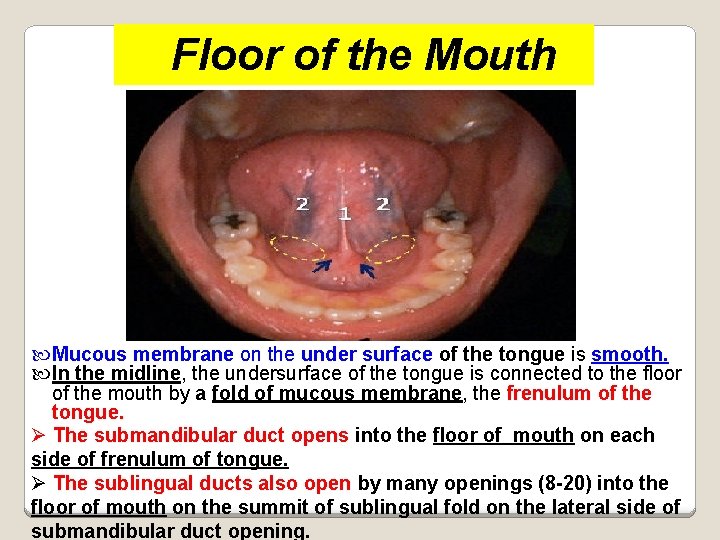 Floor of the Mouth

2 1 2

Mucous membrane on the under surface of the tongue is smooth.
In the midline, the undersurface of the tongue is connected to the floor of the mouth by a fold of mucous membrane, the frenulum of the tongue.
➢ The submandibular duct opens into the floor of mouth on each side of frenulum of tongue.
➢ The sublingual ducts also open by many openings (8-20) into the floor of mouth on the summit of sublingual fold on the lateral side of submandibular duct opening.